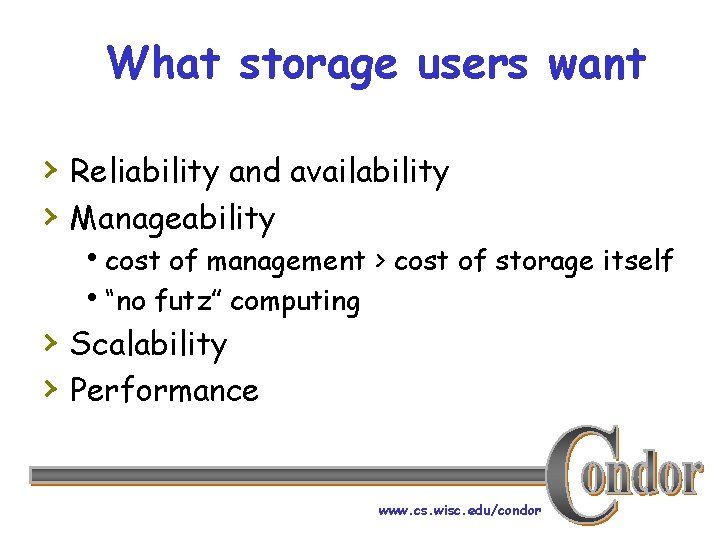 What storage users want

› Reliability and availability
› Manageability
• cost of management > cost of storage itself
• “no futz” computing
› Scalability
› Performance

Condor

www.cs.wisc.edu/condor